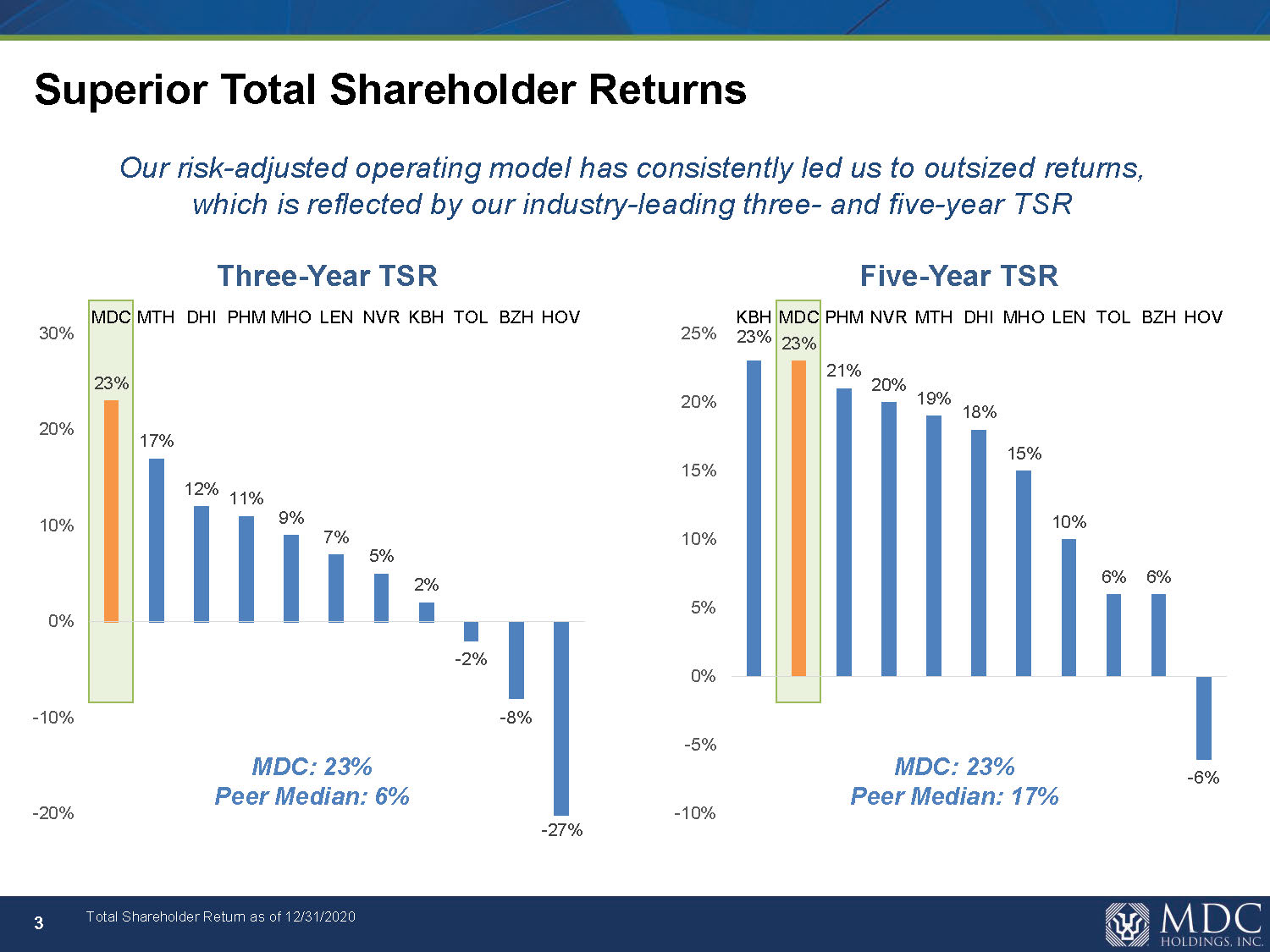 Superior Total Shareholder Returns

Our risk-adjusted operating model has consistently led us to outsized returns, which is reflected by our industry-leading three- and five-year TSR

Three-Year TSR

MDC MTH DHI PHM MHO LEN NVR KBH TOL BZH HOV

30%
20%
10%
0%
-10%
-20%

23%
17%
12%
11%
9%
7%
5%
2%
-2%
-8%
-27%

MDC: 23%
Peer Median: 6%

Five-Year TSR

KBH MDC PHM NVR MTH DHI MHO LEN TOL BZH HOV

25%
20%
15%
10%
5%
0%
-5%
-10%

23%
23%
21%
20%
19%
18%
15%
10%
6%
6%
-6%

MDC: 23%
Peer Median: 17%

3 Total Shareholder Return as of 12/31/2020

MDC HOLDINGS, INC.